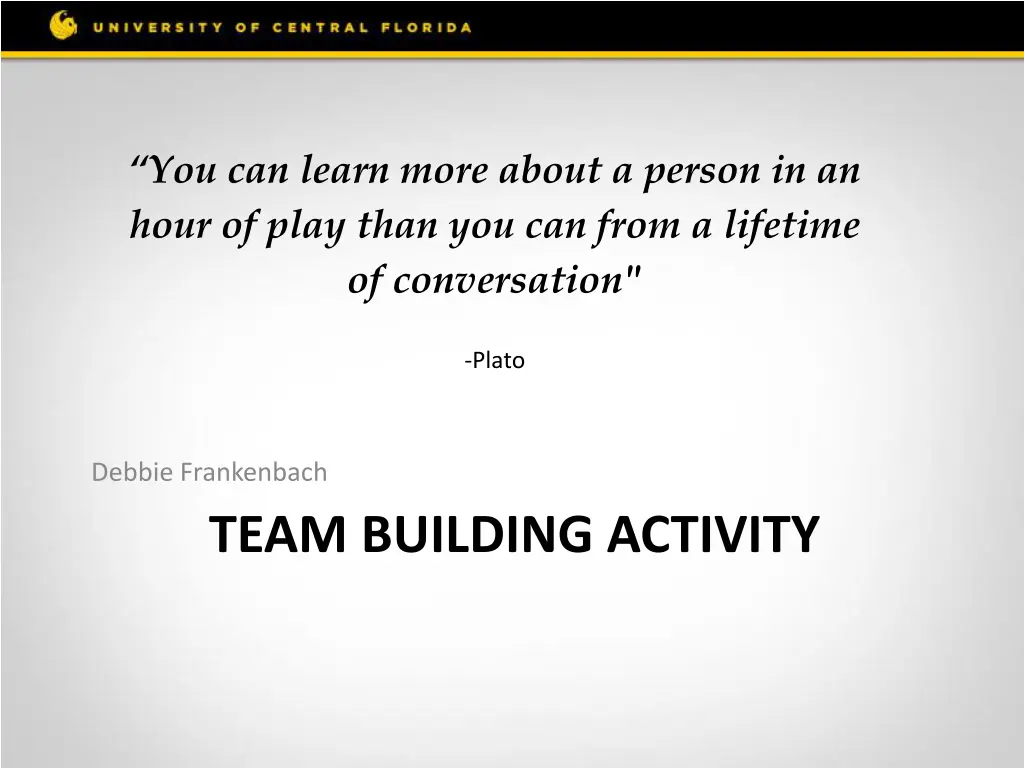 UNIVERSITY OF CENTRAL FLORIDA

“You can learn more about a person in an hour of play than you can from a lifetime of conversation"

-Plato

Debbie Frankenbach

TEAM BUILDING ACTIVITY